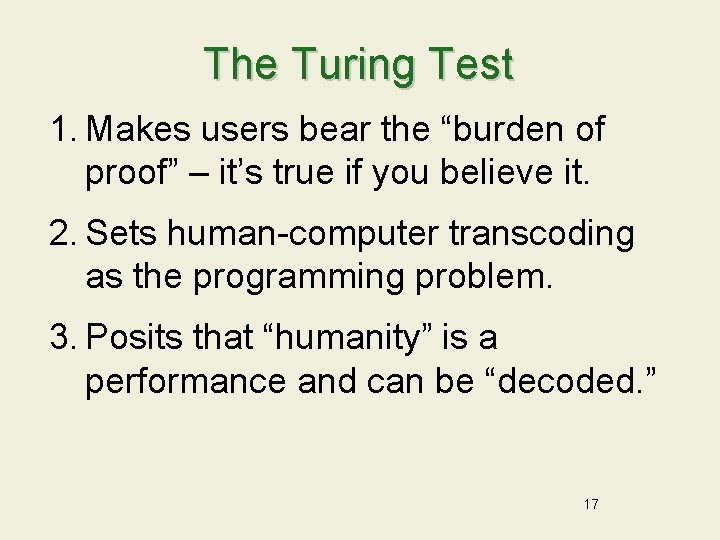 The Turing Test

1. Makes users bear the “burden of proof” – it’s true if you believe it.

2. Sets human-computer transcoding as the programming problem.

3. Posits that “humanity” is a performance and can be “decoded.”

17